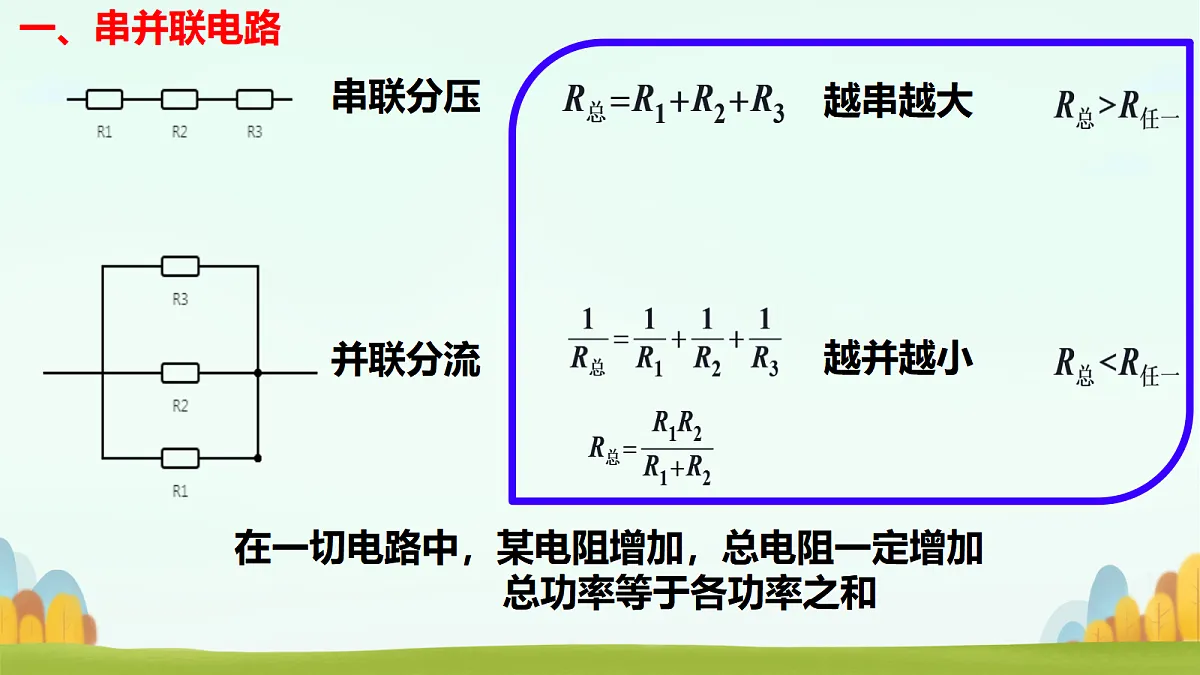 一、串并联电路

R1 R2 R3

串联分压

$R_{总}=R_1+R_2+R_3$ 越串越大 $R_{总}>R_{任一}$

R3

R2

R1

并联分流

$\frac{1}{R_{总}}=\frac{1}{R_1}+\frac{1}{R_2}+\frac{1}{R_3}$ 越并越小 $R_{总}<R_{任一}$

$R_{总}=\frac{R_1R_2}{R_1+R_2}$

在一切电路中，某电阻增加，总电阻一定增加
总功率等于各功率之和